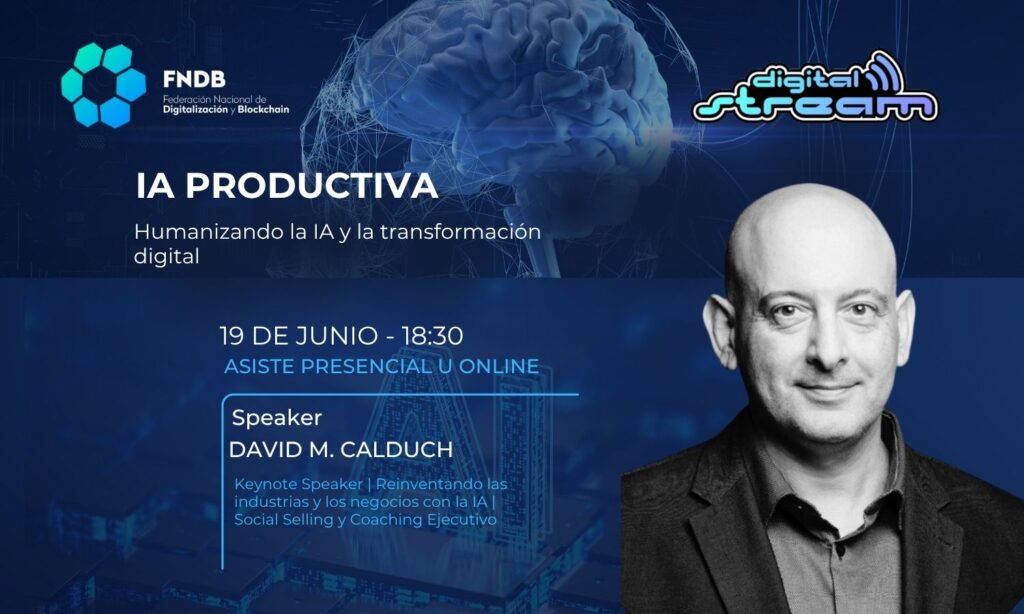 FNDB
Federación Nacional de Digitalización y Blockchain

digital stream

IA PRODUCTIVA

Humanizando la IA y la transformación digital

19 DE JUNIO - 18:30
ASISTE PRESENCIAL U ONLINE

Speaker
DAVID M. CALDUCH

Keynote Speaker | Reinventando las industrias y los negocios con la IA | Social Selling y Coaching Ejecutivo